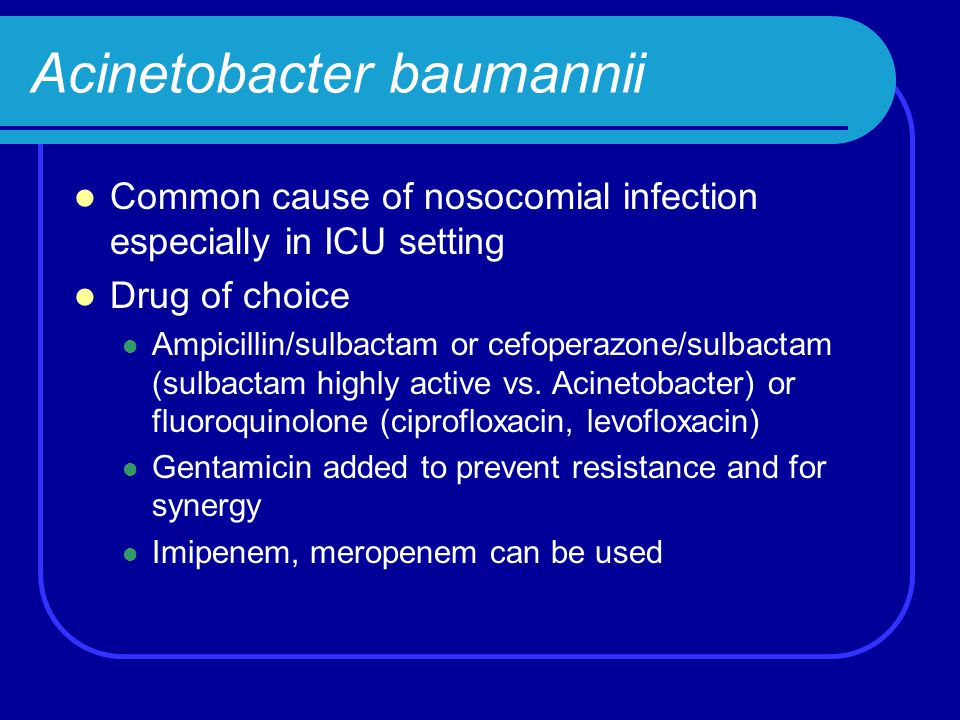 Acinetobacter baumannii

- Common cause of nosocomial infection especially in ICU setting
- Drug of choice
  - Ampicillin/sulbactam or cefoperazone/sulbactam (sulbactam highly active vs. Acinetobacter) or fluoroquinolone (ciprofloxacin, levofloxacin)
  - Gentamicin added to prevent resistance and for synergy
  - Imipenem, meropenem can be used